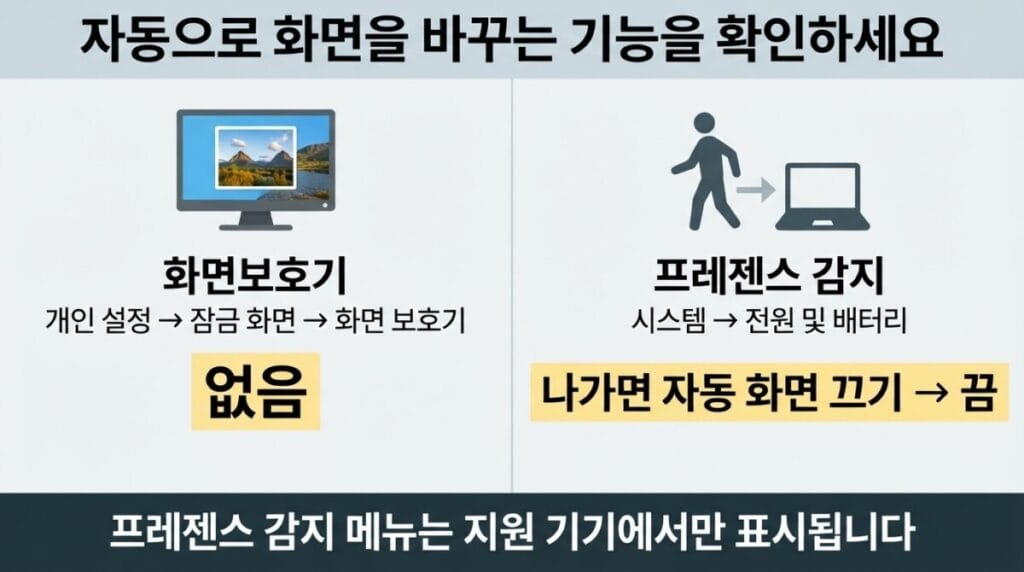 자동으로 화면을 바꾸는 기능을 확인하세요

화면보호기
개인 설정 → 잠금 화면 → 화면 보호기

없음

프레젠스 감지
시스템 → 전원 및 배터리

나가면 자동 화면 끄기 → 끔

프레젠스 감지 메뉴는 지원 기기에서만 표시됩니다